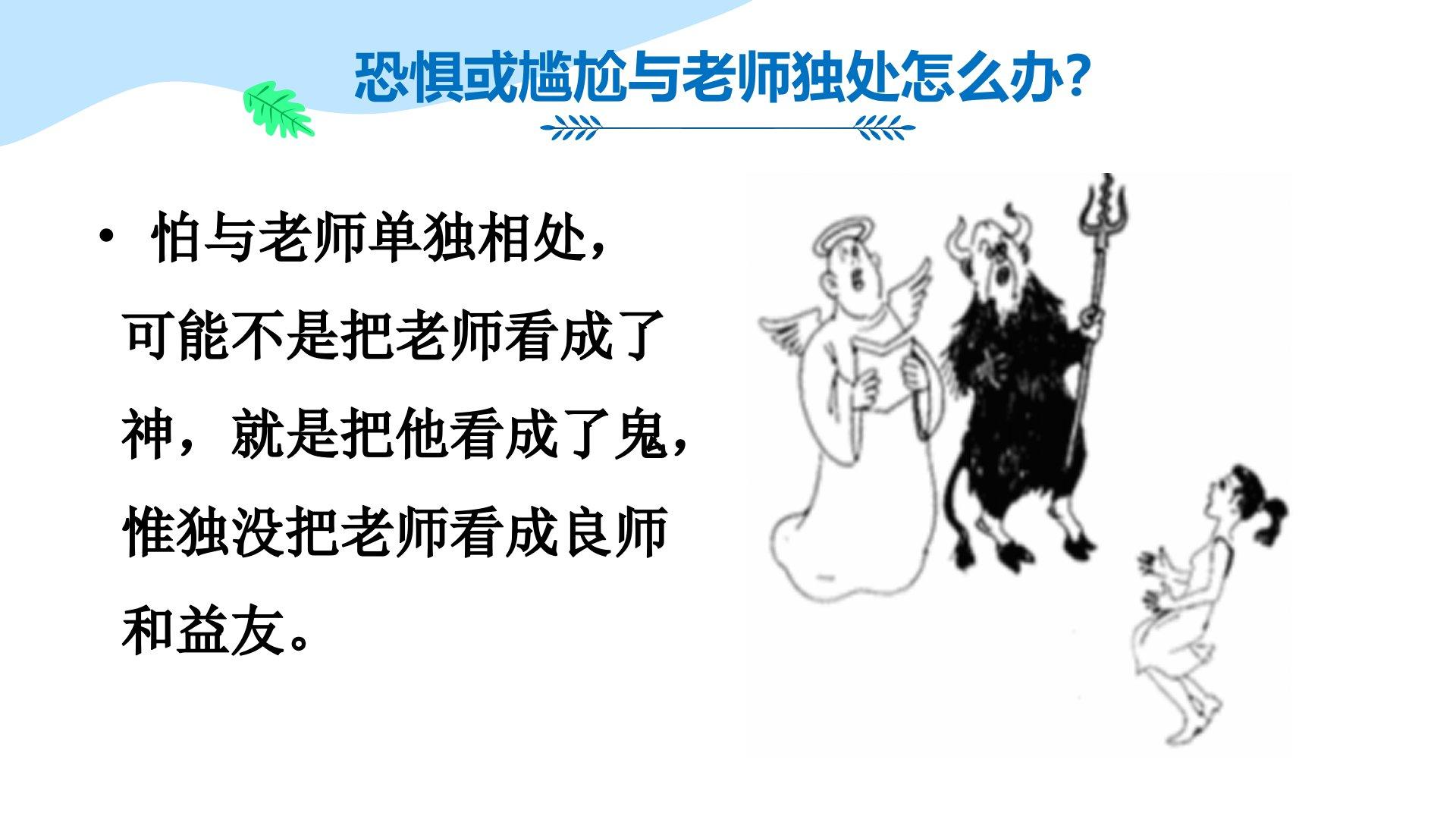 恐惧或尴尬与老师独处怎么办？

• 怕与老师单独相处，可能不是把老师看成了神，就是把他看成了鬼，惟独没把老师看成良师和益友。